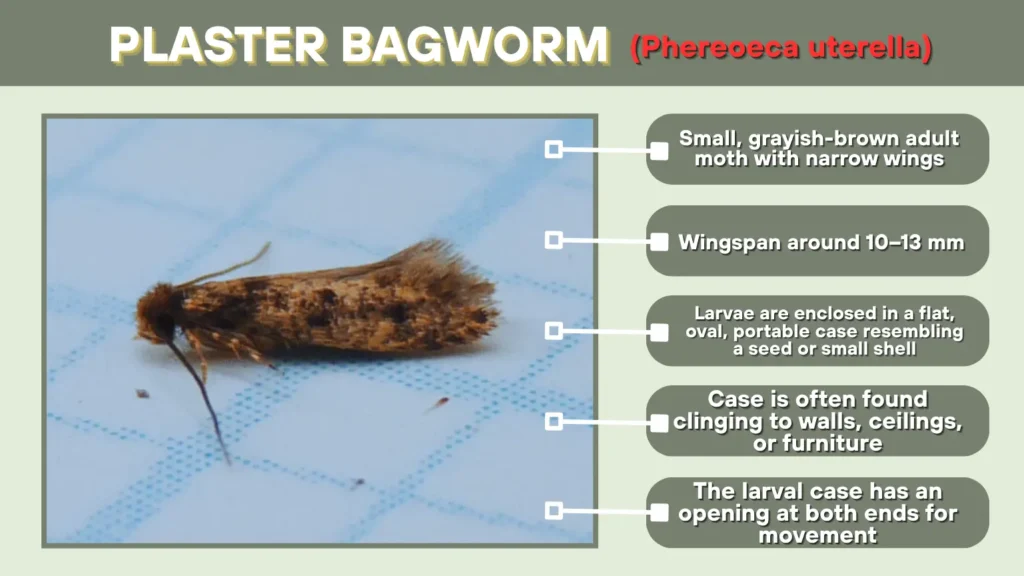 PLASTER BAGWORM (Phereoeca uterella)

Small, grayish-brown adult moth with narrow wings

Wingspan around 10–13 mm

Larvae are enclosed in a flat, oval, portable case resembling a seed or small shell

Case is often found clinging to walls, ceilings, or furniture

The larval case has an opening at both ends for movement